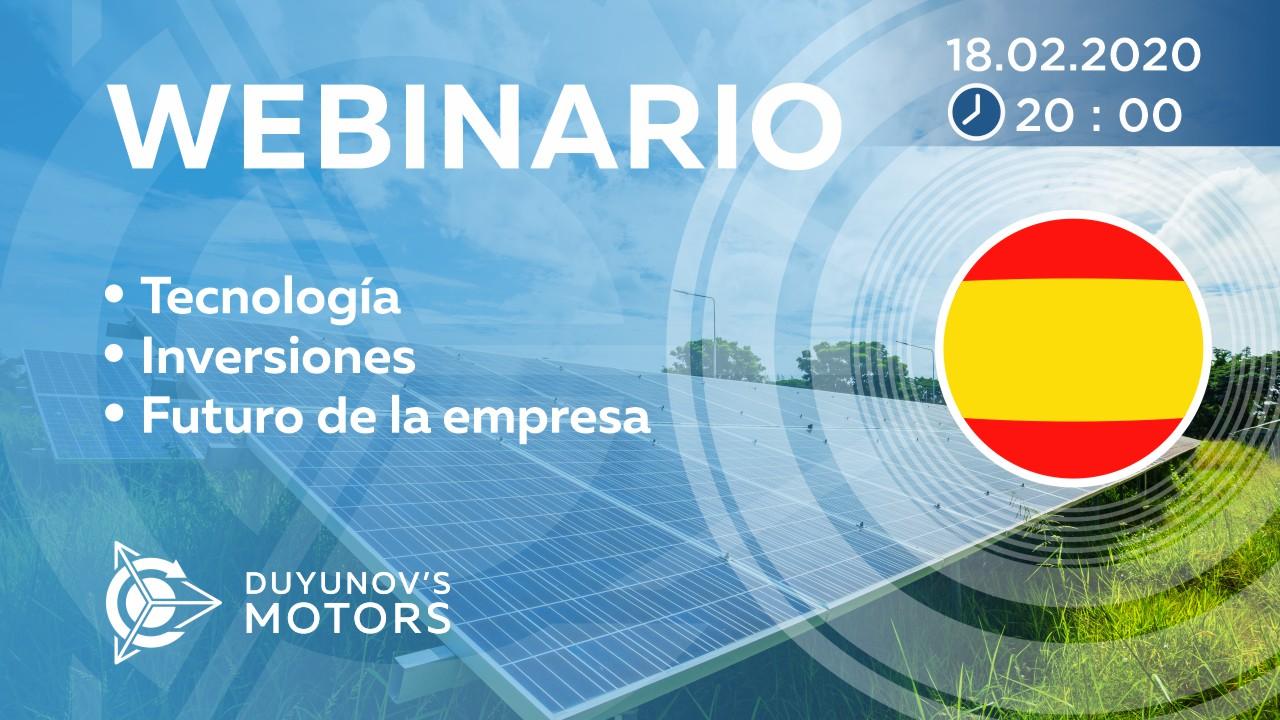 WEBINARIO

18.02.2020
20 : 00

• Tecnología
• Inversiones
• Futuro de la empresa

DUYUNOV'S
MOTORS